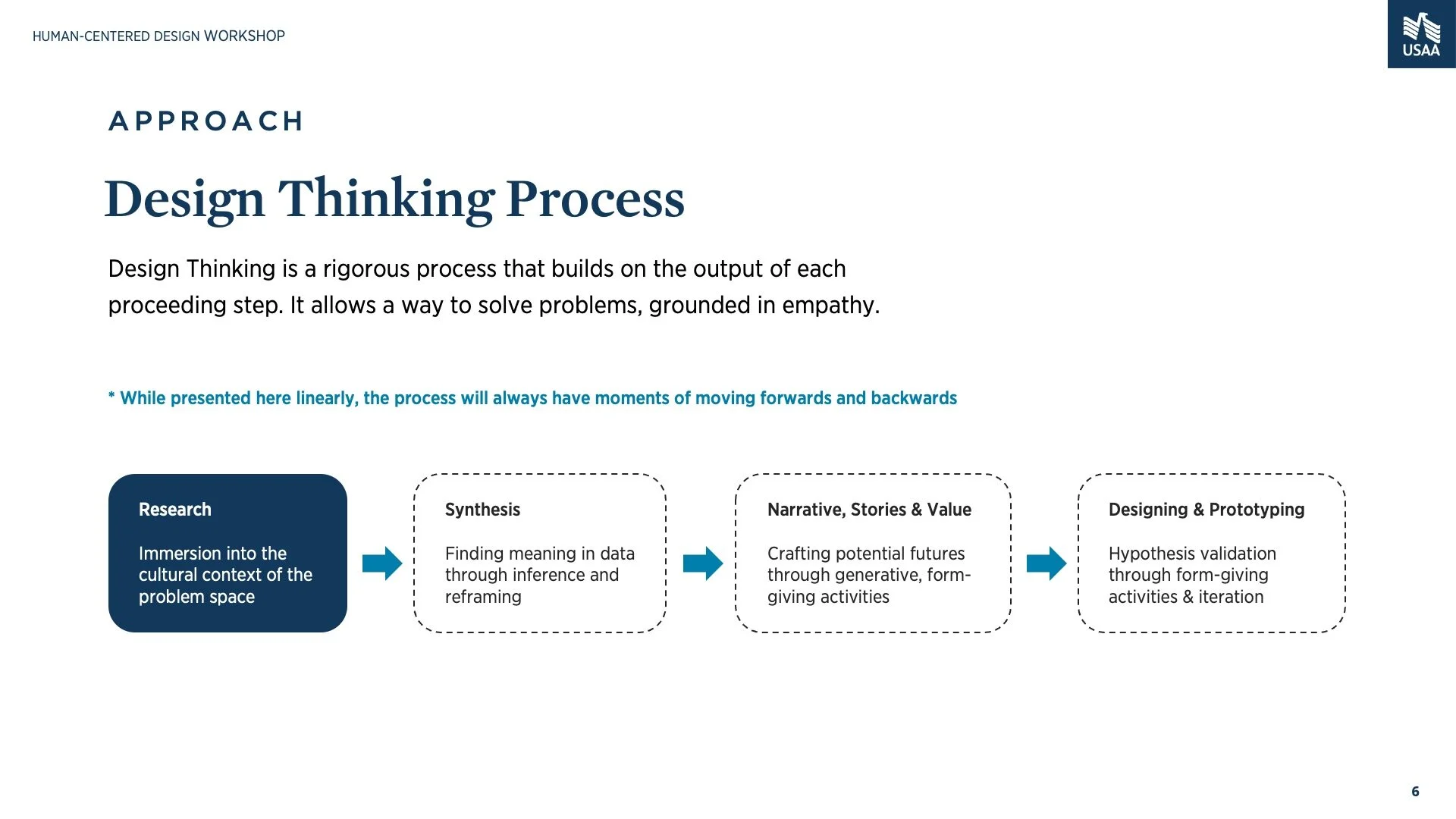 HUMAN-CENTERED DESIGN WORKSHOP

USAA

APPROACH

Design Thinking Process

Design Thinking is a rigorous process that builds on the output of each proceeding step. It allows a way to solve problems, grounded in empathy.

* While presented here linearly, the process will always have moments of moving forwards and backwards

Research

Immersion into the cultural context of the problem space

Synthesis

Finding meaning in data through inference and reframing

Narrative, Stories & Value

Crafting potential futures through generative, form-giving activities

Designing & Prototyping

Hypothesis validation through form-giving activities & iteration

6